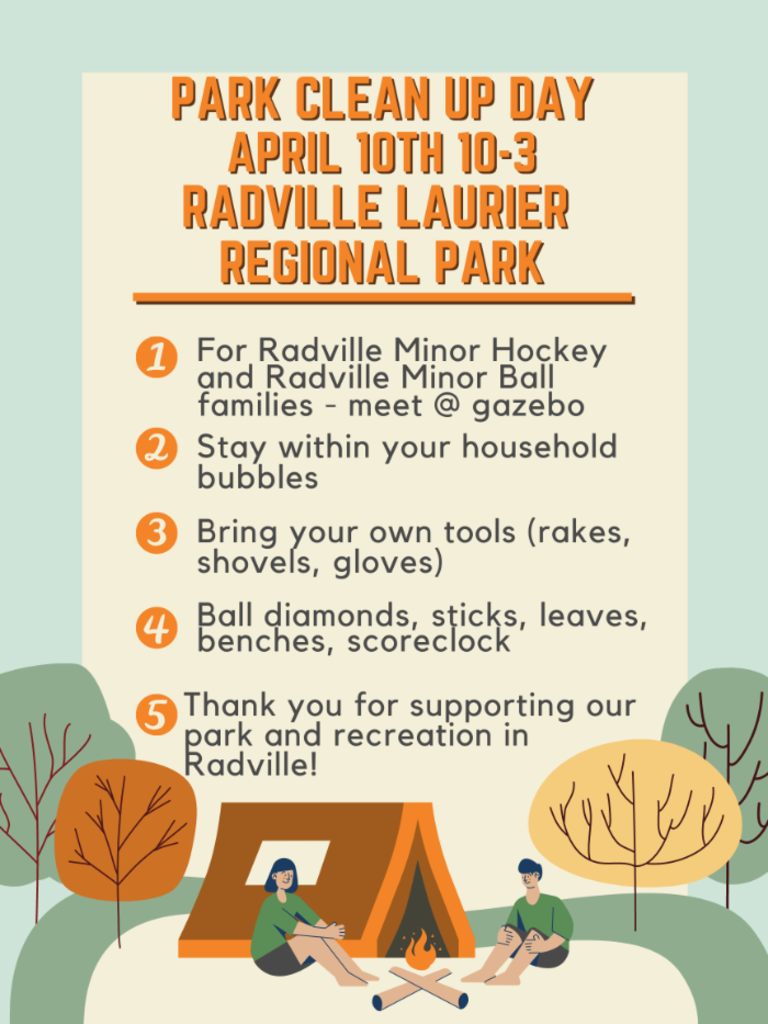 PARK CLEAN UP DAY
APRIL 10TH 10-3
RADVILLE LAURIER
REGIONAL PARK

1 For Radville Minor Hockey and Radville Minor Ball families - meet @ gazebo

2 Stay within your household bubbles

3 Bring your own tools (rakes, shovels, gloves)

4 Ball diamonds, sticks, leaves, benches, scoreclock

5 Thank you for supporting our park and recreation in Radville!